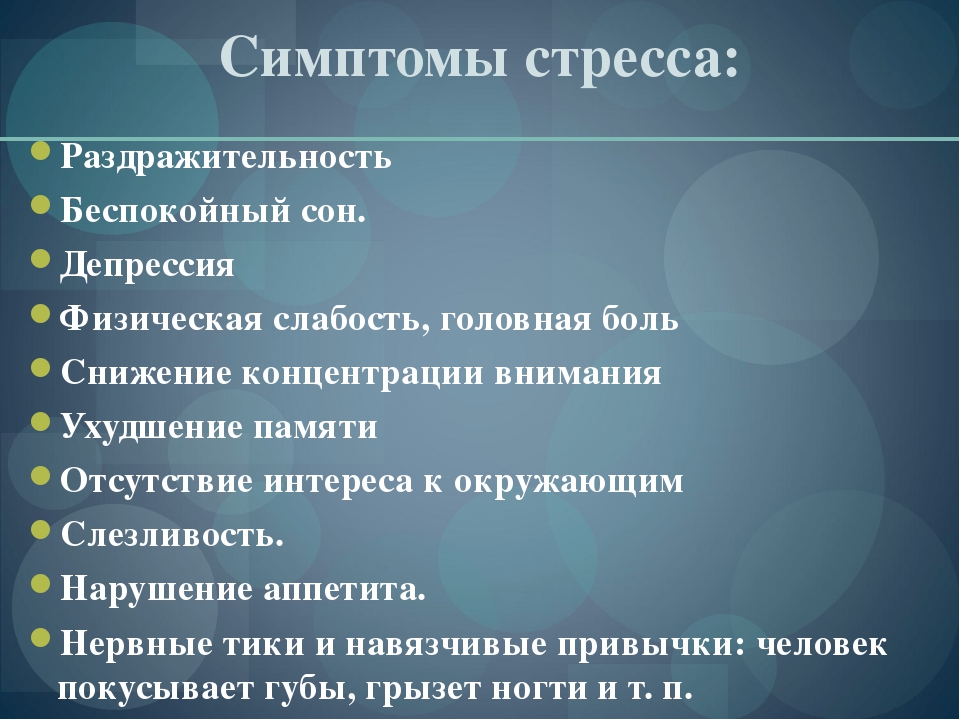 Симптомы стресса:

- Раздражительность
- Беспокойный сон.
- Депрессия
- Физическая слабость, головная боль
- Снижение концентрации внимания
- Ухудшение памяти
- Отсутствие интереса к окружающим
- Слезливость.
- Нарушение аппетита.
- Нервные тики и навязчивые привычки: человек покусывает губы, грызет ногти и т. п.